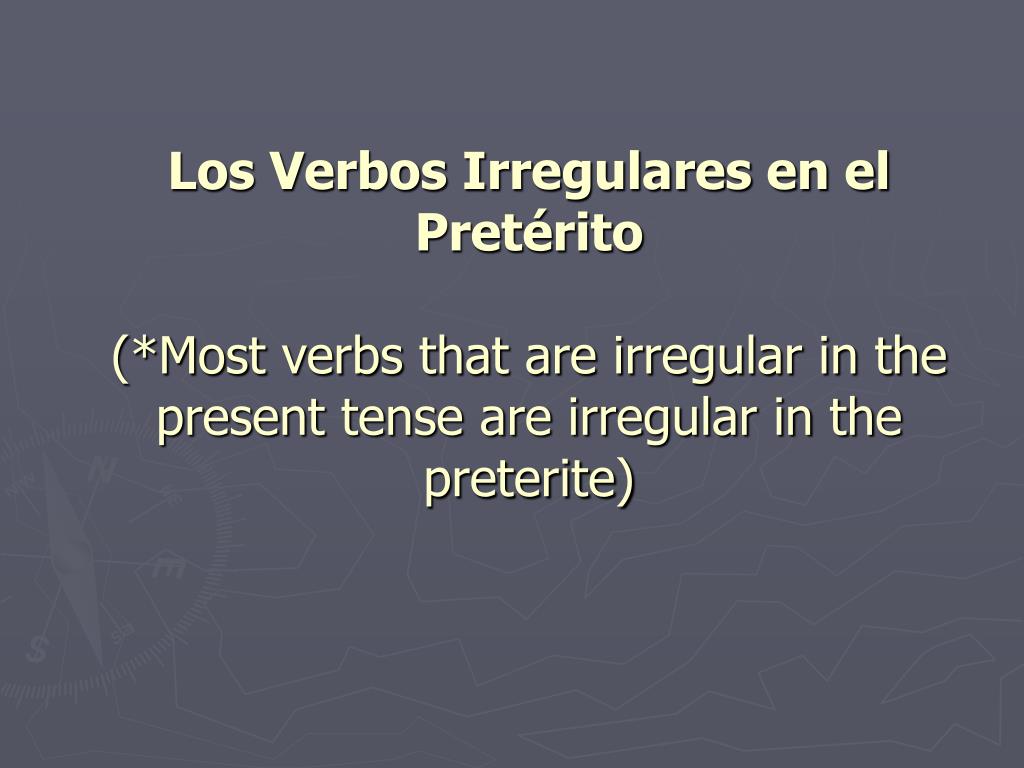 Los Verbos Irregulares en el Pretérito

(*Most verbs that are irregular in the present tense are irregular in the preterite)